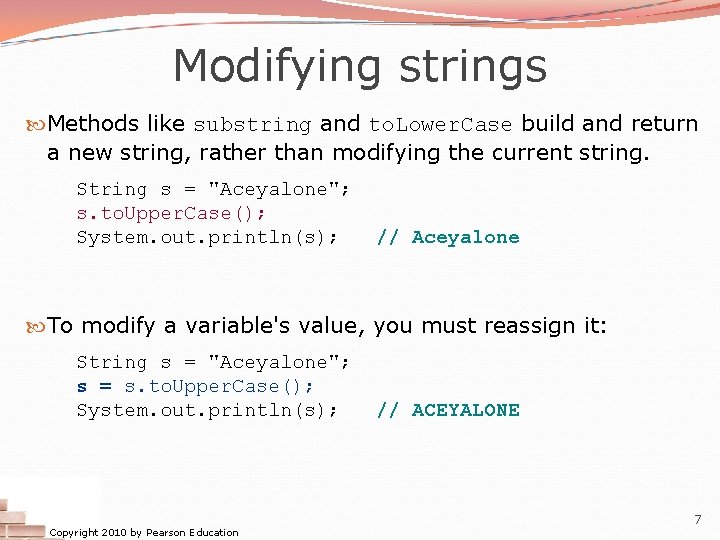 Modifying strings

Methods like substring and toLowerCase build and return a new string, rather than modifying the current string.

String s = "Aceyalone";
s.toUpperCase();
System.out.println(s);   // Aceyalone

To modify a variable's value, you must reassign it:

String s = "Aceyalone";
s = s.toUpperCase();
System.out.println(s);   // ACEYALONE

Copyright 2010 by Pearson Education

7